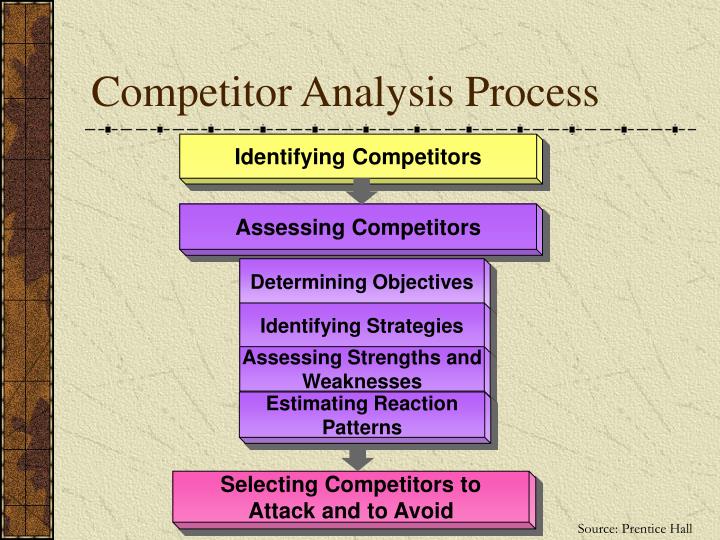 Competitor Analysis Process

Identifying Competitors

Assessing Competitors

Determining Objectives

Identifying Strategies

Assessing Strengths and Weaknesses

Estimating Reaction Patterns

Selecting Competitors to Attack and to Avoid

Source: Prentice Hall